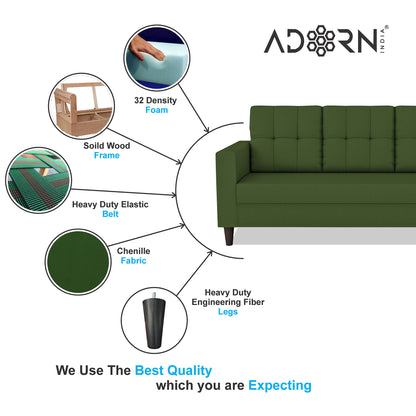 ADORN INDIA®

32 Density
Foam

Soild Wood
Frame

Heavy Duty Elastic
Belt

Chenille
Fabric

Heavy Duty
Engineering Fiber
Legs

We Use The Best Quality
which you are Expecting